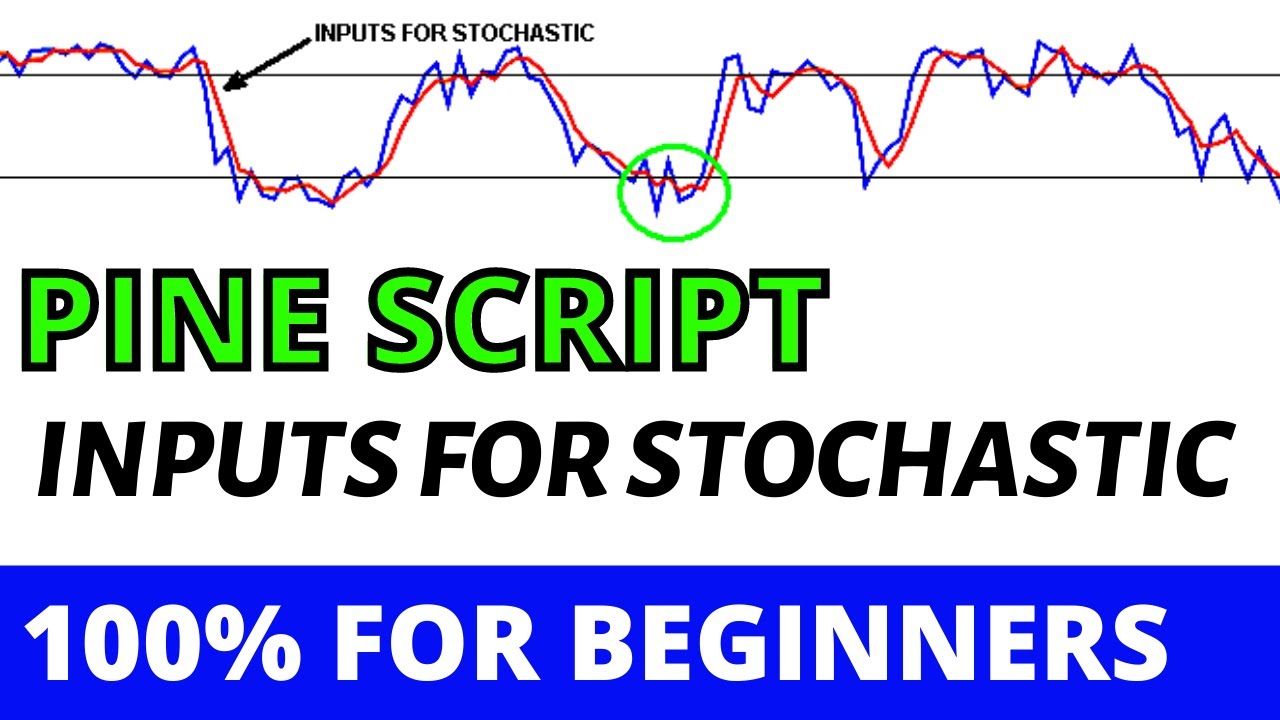 INPUTS FOR STOCHASTIC

PINE SCRIPT

INPUTS FOR STOCHASTIC

100% FOR BEGINNERS